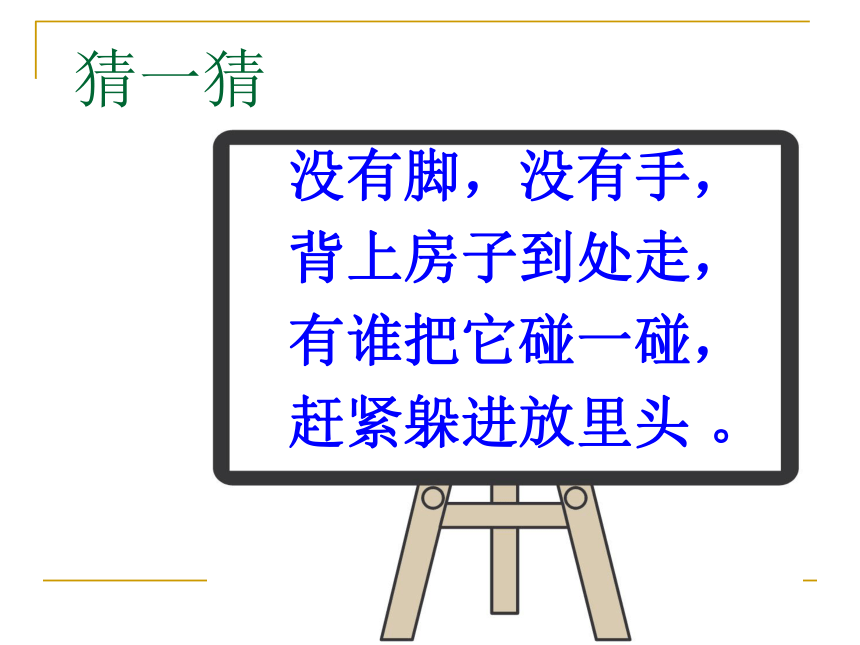 猜一猜

没有脚，没有手，
背上房子到处走，
有谁把它碰一碰，
赶紧躲进放里头 。